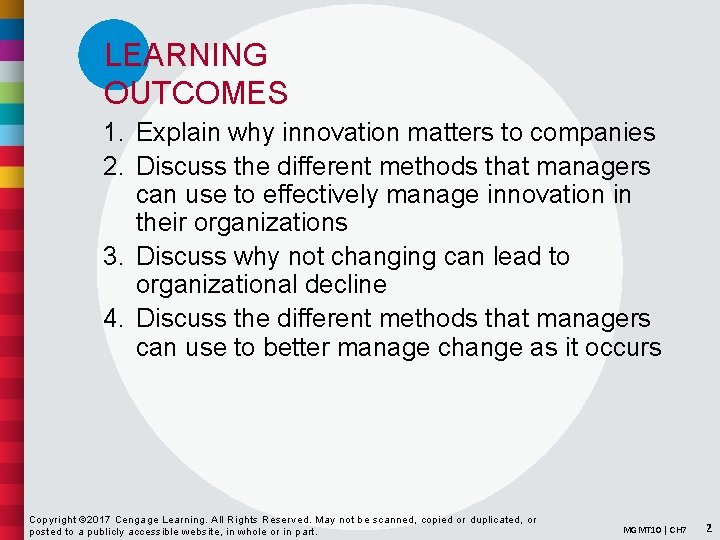 LEARNING OUTCOMES

1. Explain why innovation matters to companies
2. Discuss the different methods that managers can use to effectively manage innovation in their organizations
3. Discuss why not changing can lead to organizational decline
4. Discuss the different methods that managers can use to better manage change as it occurs

Copyright ©2017 Cengage Learning. All Rights Reserved. May not be scanned, copied or duplicated, or posted to a publicly accessible website, in whole or in part.

MGMT10 | CH7 2